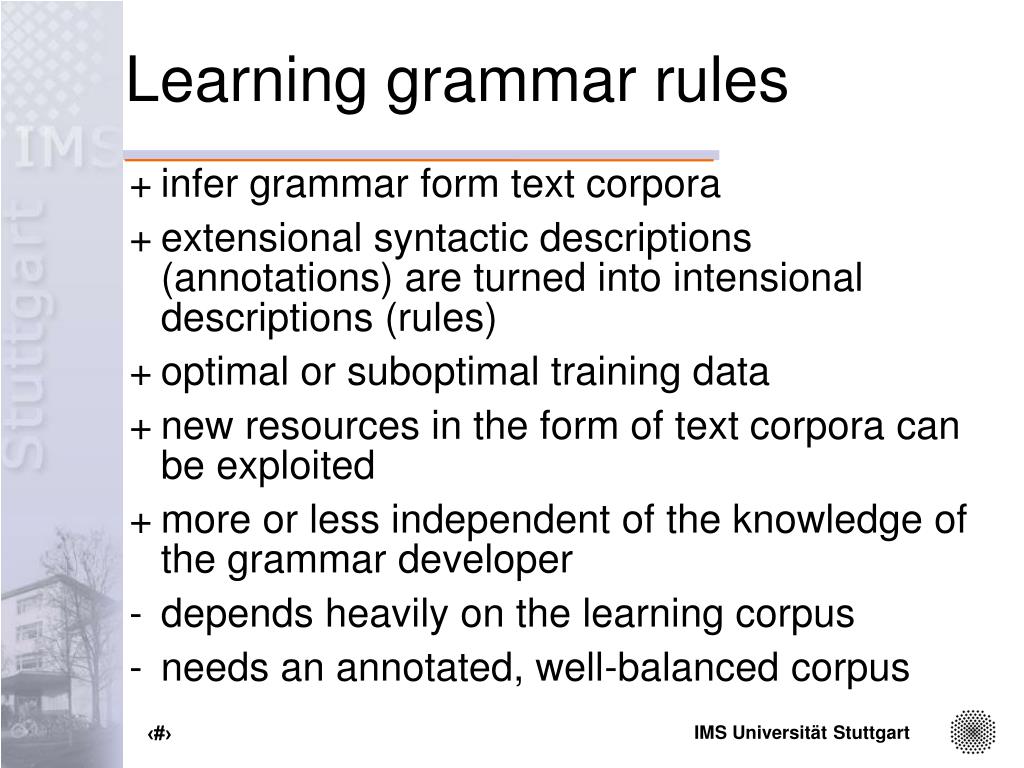 IMS Stuttgart

Learning grammar rules

+ infer grammar form text corpora

+ extensional syntactic descriptions (annotations) are turned into intensional descriptions (rules)

+ optimal or suboptimal training data

+ new resources in the form of text corpora can be exploited

+ more or less independent of the knowledge of the grammar developer

- depends heavily on the learning corpus

- needs an annotated, well-balanced corpus

‹#›

IMS Universität Stuttgart